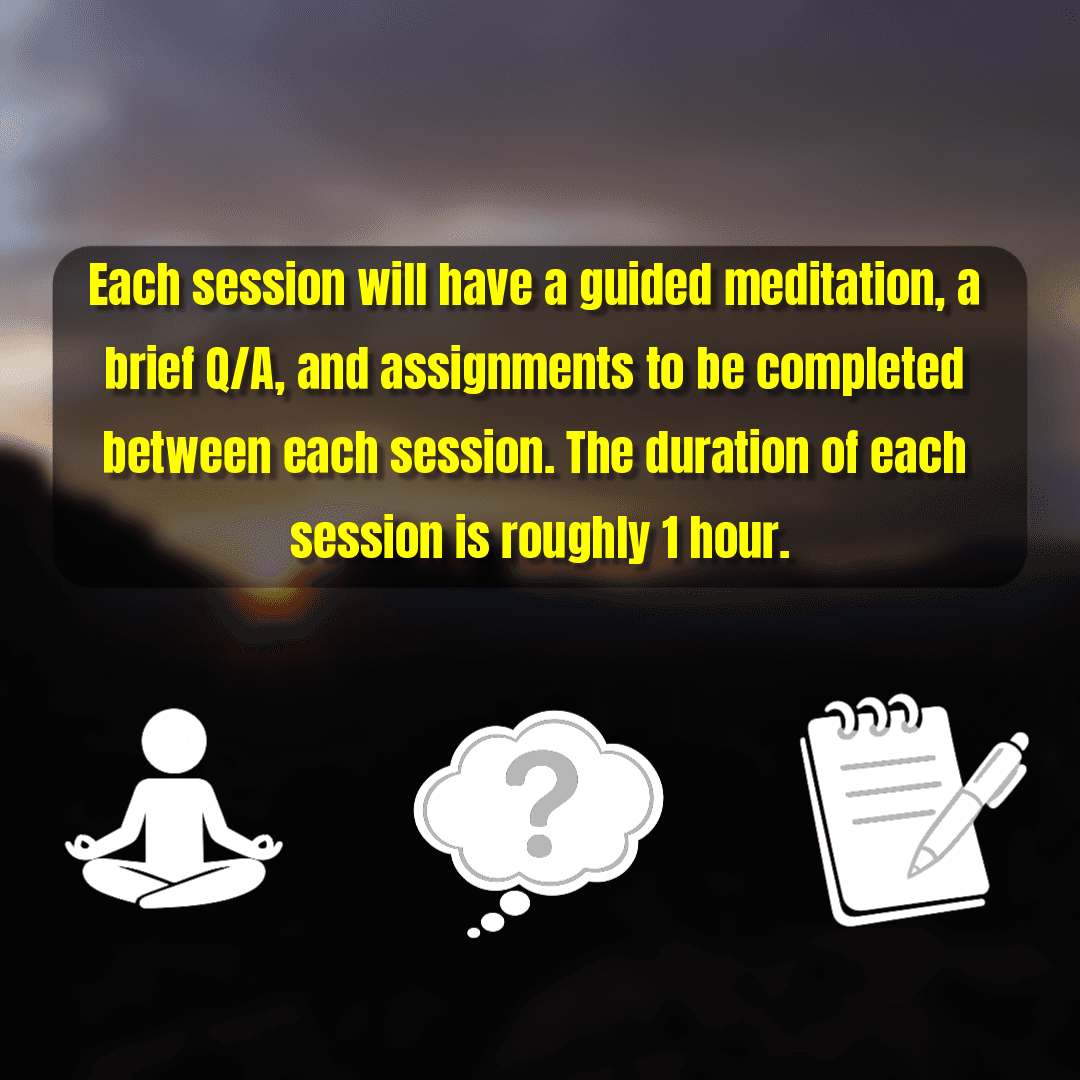 Each session will have a guided meditation, a brief Q/A, and assignments to be completed between each session. The duration of each session is roughly 1 hour.

?